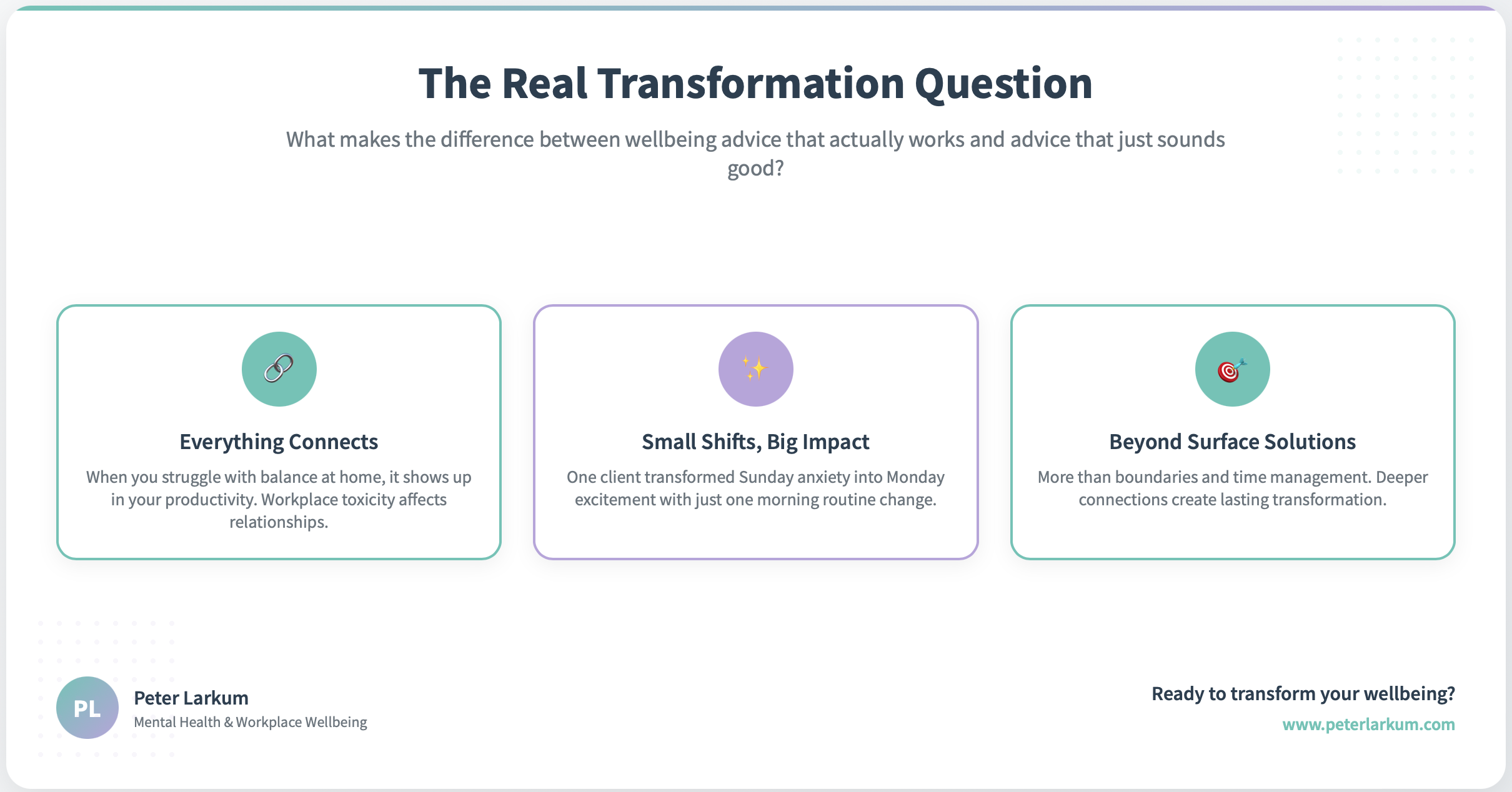 The Real Transformation Question

What makes the difference between wellbeing advice that actually works and advice that just sounds good?

Everything Connects

When you struggle with balance at home, it shows up in your productivity. Workplace toxicity affects relationships.

Small Shifts, Big Impact

One client transformed Sunday anxiety into Monday excitement with just one morning routine change.

Beyond Surface Solutions

More than boundaries and time management. Deeper connections create lasting transformation.

PL

Peter Larkum

Mental Health & Workplace Wellbeing

Ready to transform your wellbeing?

www.peterlarkum.com